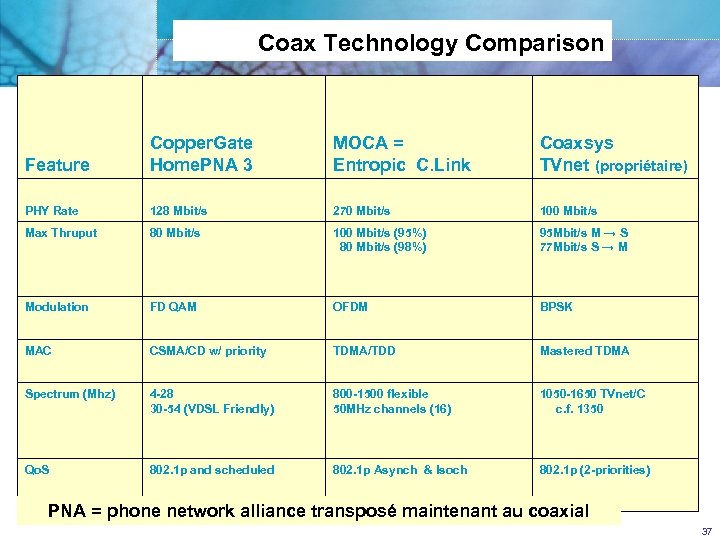 Coax Technology Comparison

| Feature | CopperGate HomePNA 3 | MOCA = Entropic C.Link | Coaxsys TVnet (propriétaire) |
|---|---|---|---|
| PHY Rate | 128 Mbit/s | 270 Mbit/s | 100 Mbit/s |
| Max Thruput | 80 Mbit/s | 100 Mbit/s (95%) 80 Mbit/s (98%) | 95Mbit/s M → S 77Mbit/s S → M |
| Modulation | FD QAM | OFDM | BPSK |
| MAC | CSMA/CD w/ priority | TDMA/TDD | Mastered TDMA |
| Spectrum (Mhz) | 4-28 30-54 (VDSL Friendly) | 800-1500 flexible 50MHz channels (16) | 1050-1650 TVnet/C c.f. 1350 |
| QoS | 802.1p and scheduled | 802.1p Asynch & Isoch | 802.1p (2-priorities) |

PNA = phone network alliance transposé maintenant au coaxial

37